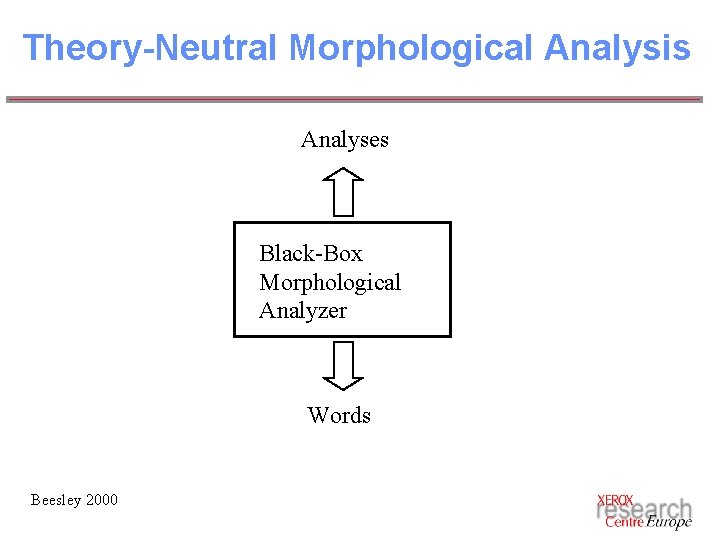 Theory-Neutral Morphological Analysis

Analyses

Black-Box
Morphological
Analyzer

Words

Beesley 2000

XEROX
research
Centre Europe